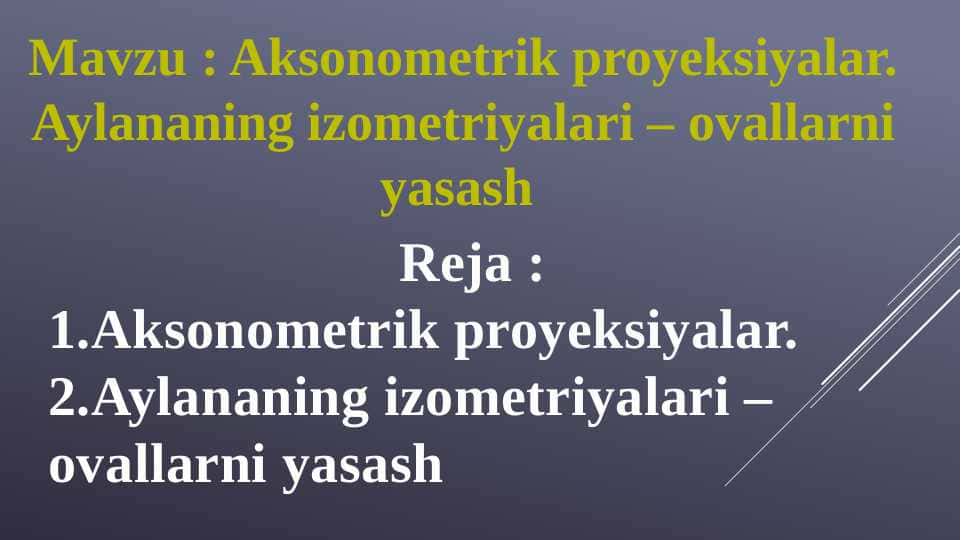 Mavzu : Aksonometrik proyeksiyalar. Aylananing izometriyalari – ovallarni yasash

Reja :

1.Aksonometrik proyeksiyalar.
2.Aylananing izometriyalari – ovallarni yasash